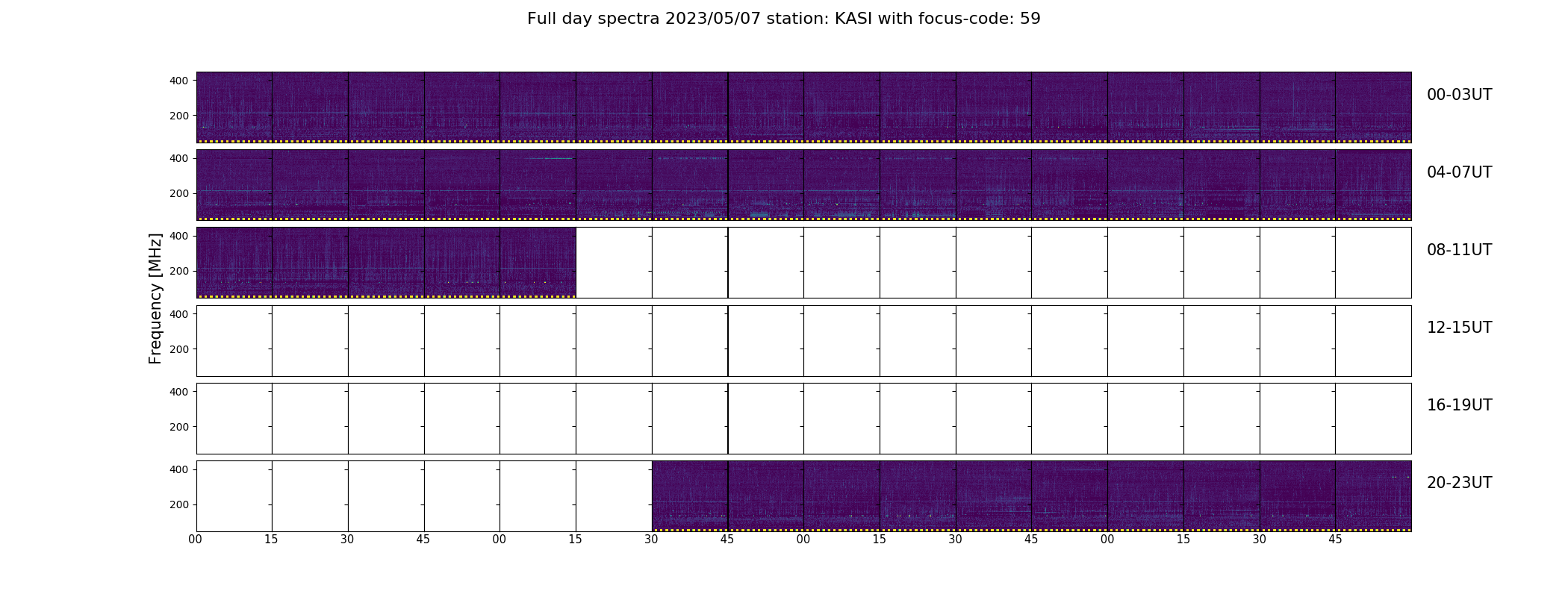 Full day spectra 2023/05/07 station: KASI with focus-code: 59

Frequency [MHz]

400
200
00-03UT

400
200
04-07UT

400
200
08-11UT

400
200
12-15UT

400
200
16-19UT

400
200
20-23UT

00 15 30 45 00 15 30 45 00 15 30 45 00 15 30 45